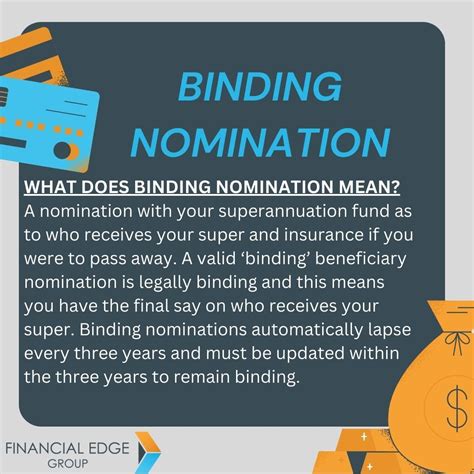 BINDING NOMINATION

WHAT DOES BINDING NOMINATION MEAN?
A nomination with your superannuation fund as to who receives your super and insurance if you were to pass away. A valid ‘binding’ beneficiary nomination is legally binding and this means you have the final say on who receives your super. Binding nominations automatically lapse every three years and must be updated within the three years to remain binding.

$

FINANCIAL EDGE GROUP